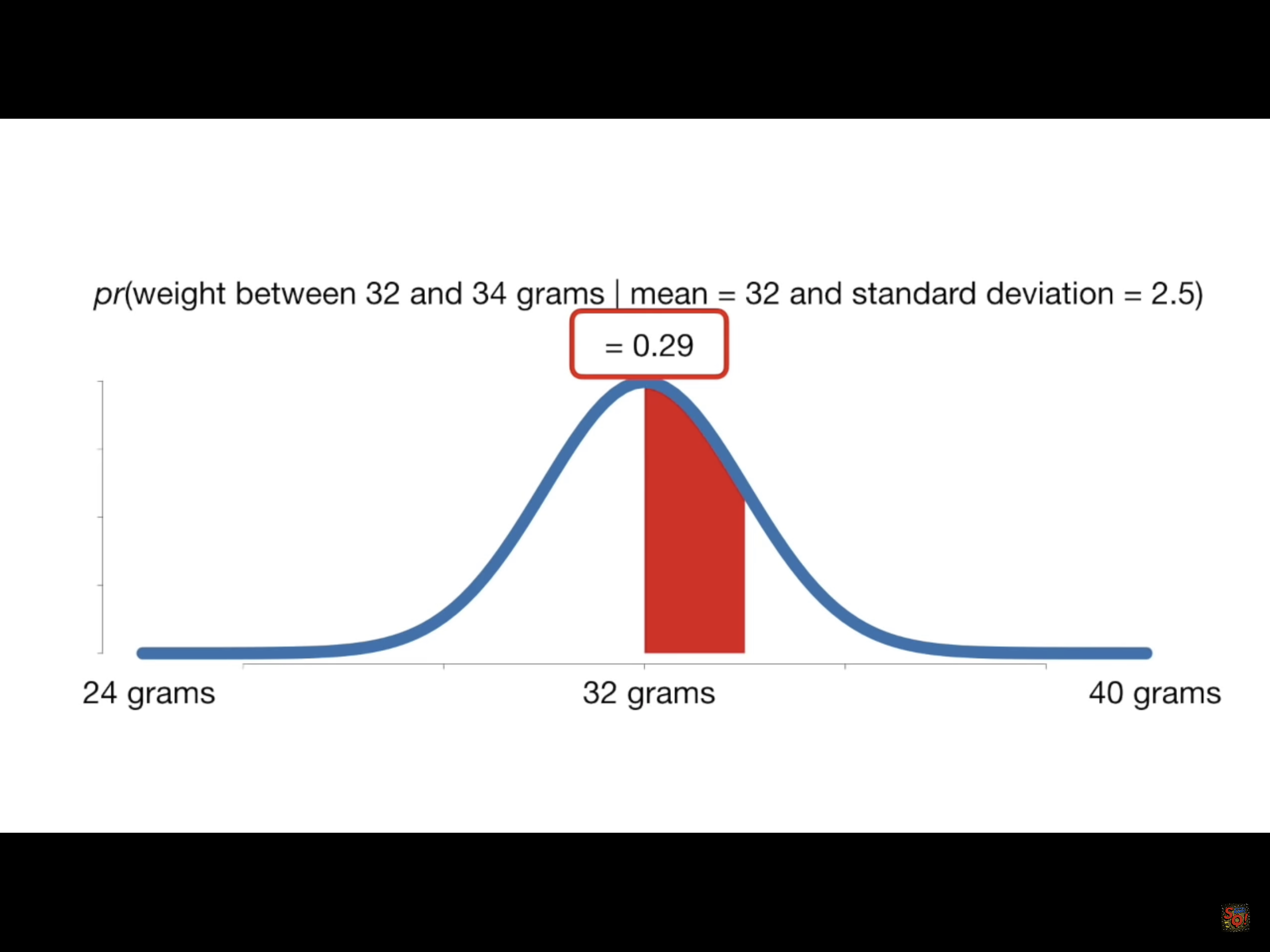 pr(weight between 32 and 34 grams | mean = 32 and standard deviation = 2.5)

= 0.29

24 grams

32 grams

40 grams